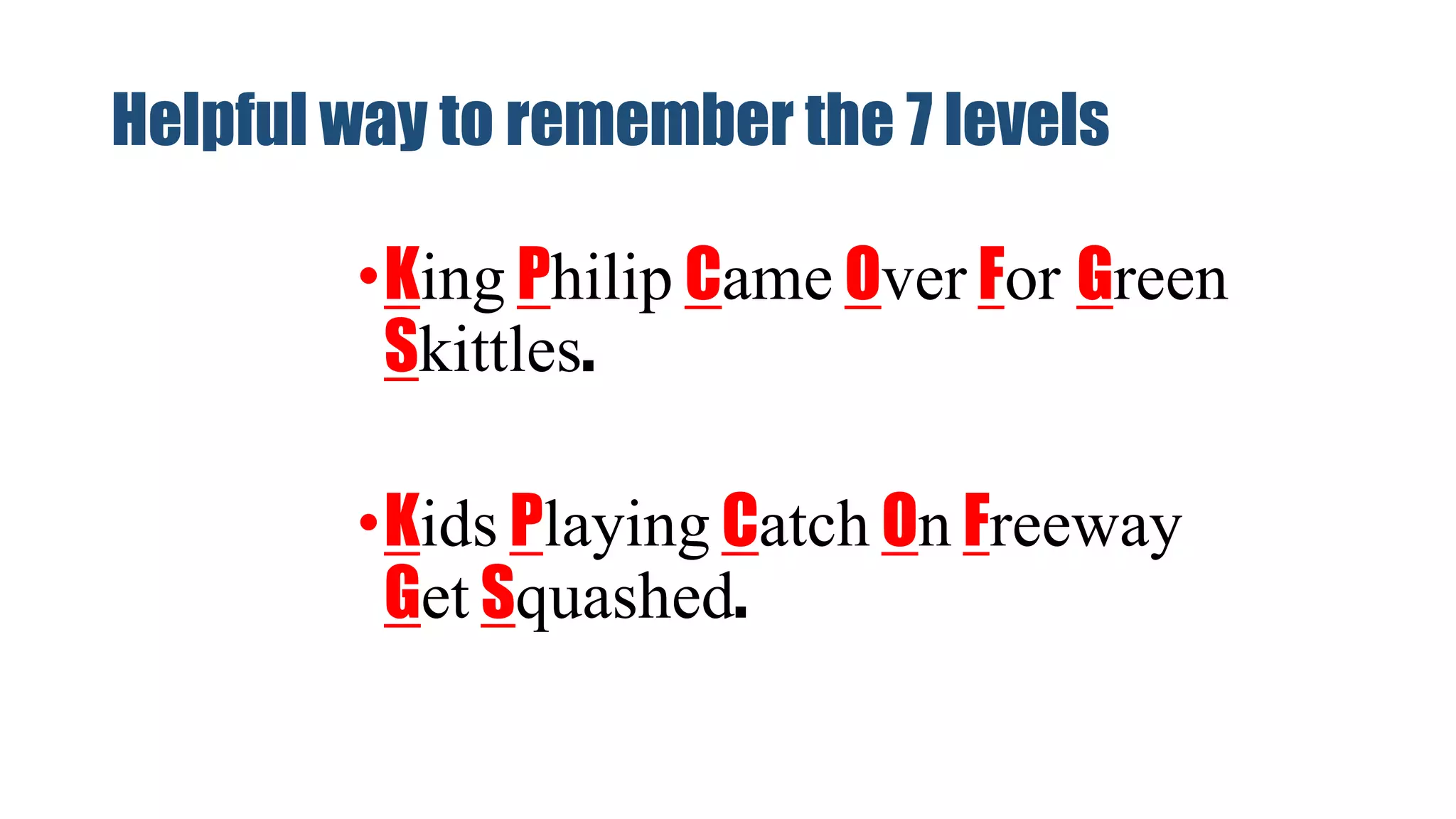 Helpful way to remember the 7 levels

• King Philip Came Over For Green Skittles.

• Kids Playing Catch On Freeway Get Squashed.